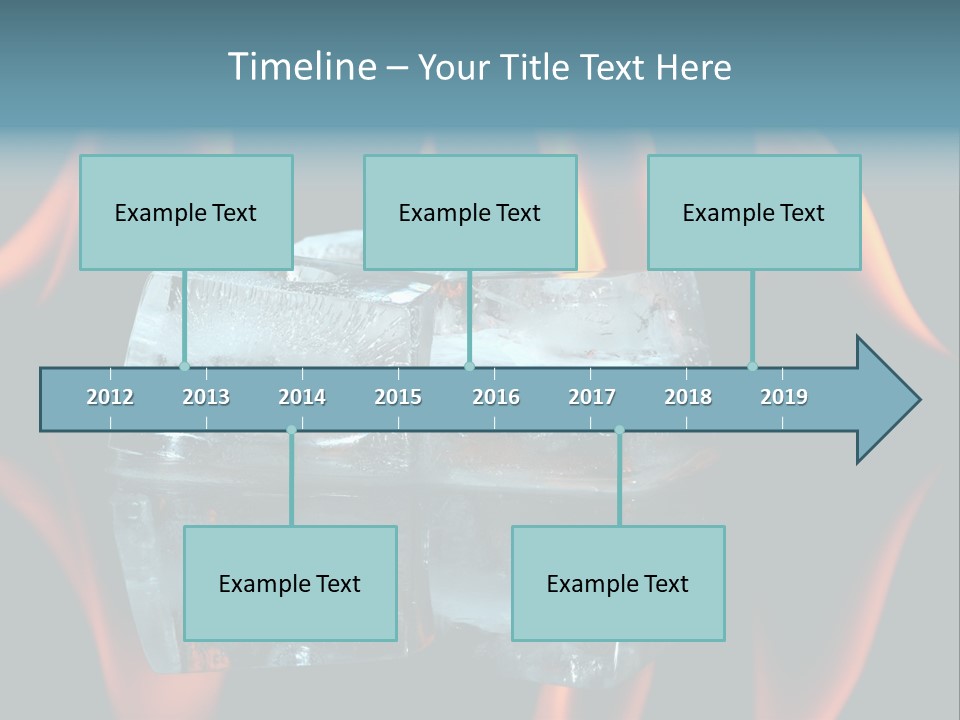 Timeline – Your Title Text Here

Example Text

Example Text

Example Text

2012 2013 2014 2015 2016 2017 2018 2019

Example Text

Example Text